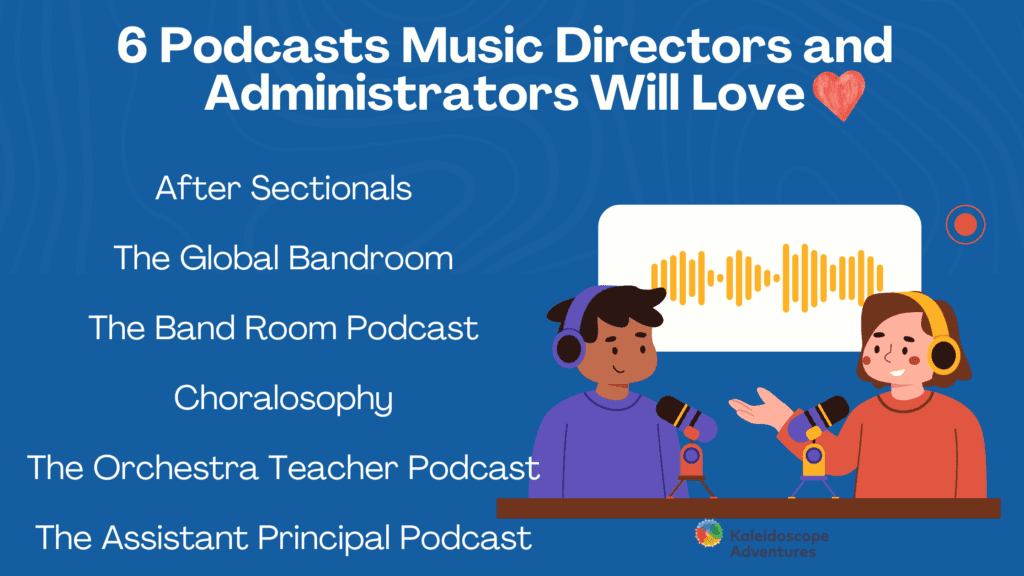 6 Podcasts Music Directors and Administrators Will Love

After Sectionals

The Global Bandroom

The Band Room Podcast

Choralosophy

The Orchestra Teacher Podcast

The Assistant Principal Podcast

Kaleidoscope Adventures